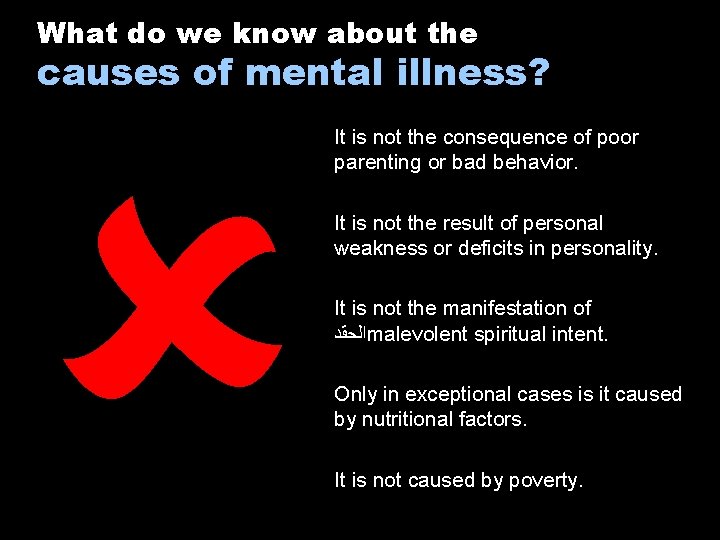 What do we know about the
causes of mental illness?

It is not the consequence of poor parenting or bad behavior.

It is not the result of personal weakness or deficits in personality.

It is not the manifestation of الحقدmalevolent spiritual intent.

Only in exceptional cases is it caused by nutritional factors.

It is not caused by poverty.